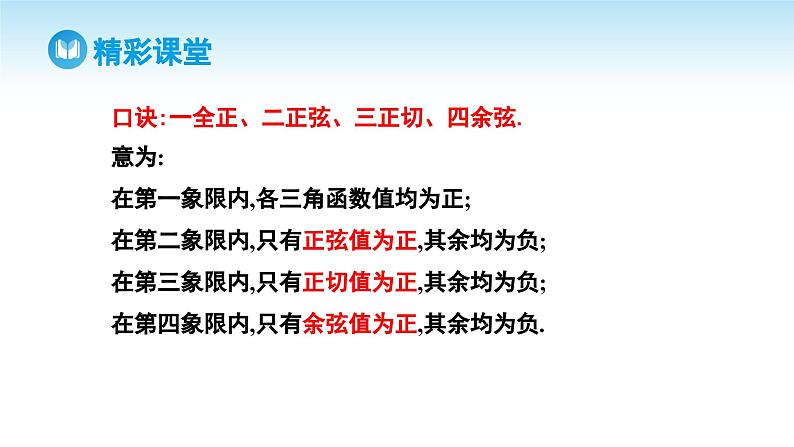 精彩课堂

口诀:一全正、二正弦、三正切、四余弦.

意为:

在第一象限内,各三角函数值均为正;

在第二象限内,只有正弦值为正,其余均为负;

在第三象限内,只有正切值为正,其余均为负;

在第四象限内,只有余弦值为正,其余均为负.